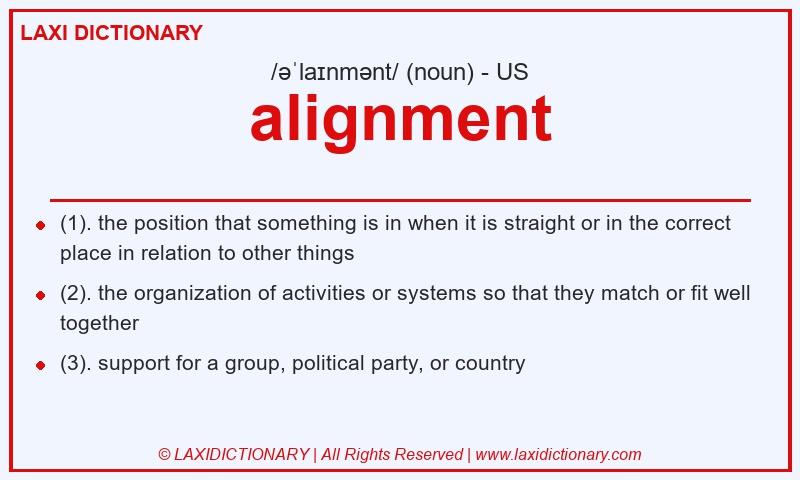 LAXI DICTIONARY

/əˈlaɪnmənt/ (noun) - US

alignment

- (1). the position that something is in when it is straight or in the correct place in relation to other things
- (2). the organization of activities or systems so that they match or fit well together
- (3). support for a group, political party, or country

© LAXIDICTIONARY | All Rights Reserved | www.laxidictionary.com